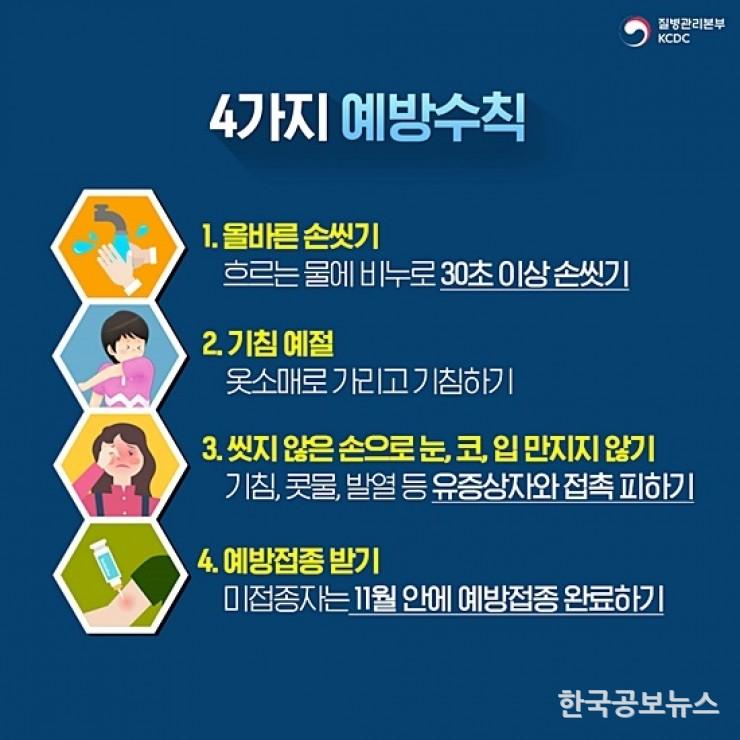 질병관리본부
KCDC

4가지 예방수칙

1. 올바른 손씻기
흐르는 물에 비누로 30초 이상 손씻기

2. 기침 예절
옷소매로 가리고 기침하기

3. 씻지 않은 손으로 눈, 코, 입 만지지 않기
기침, 콧물, 발열 등 유증상자와 접촉 피하기

4. 예방접종 받기
미접종자는 11월 안에 예방접종 완료하기

한국공보뉴스